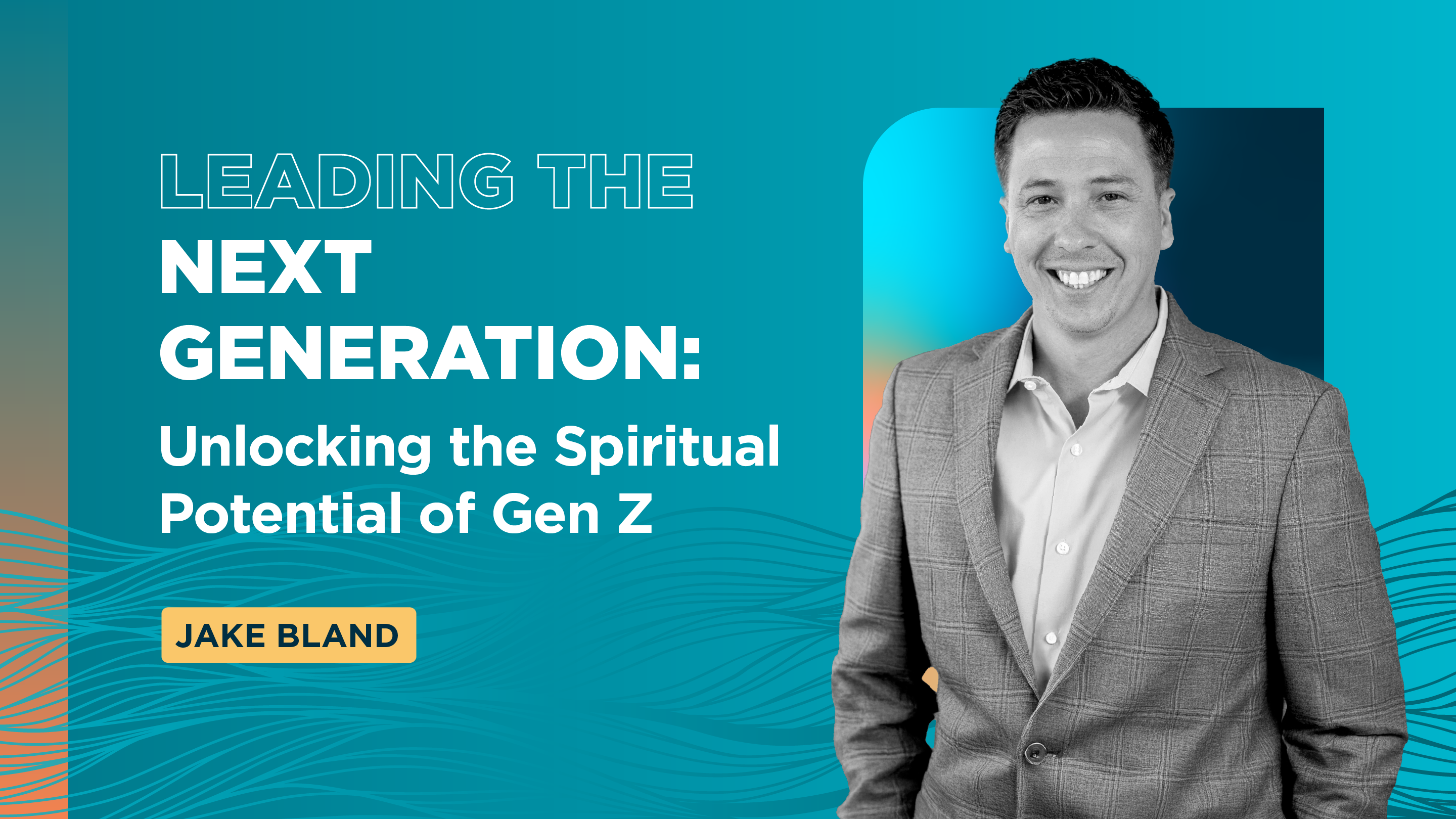 LEADING THE NEXT GENERATION:

Unlocking the Spiritual Potential of Gen Z

JAKE BLAND